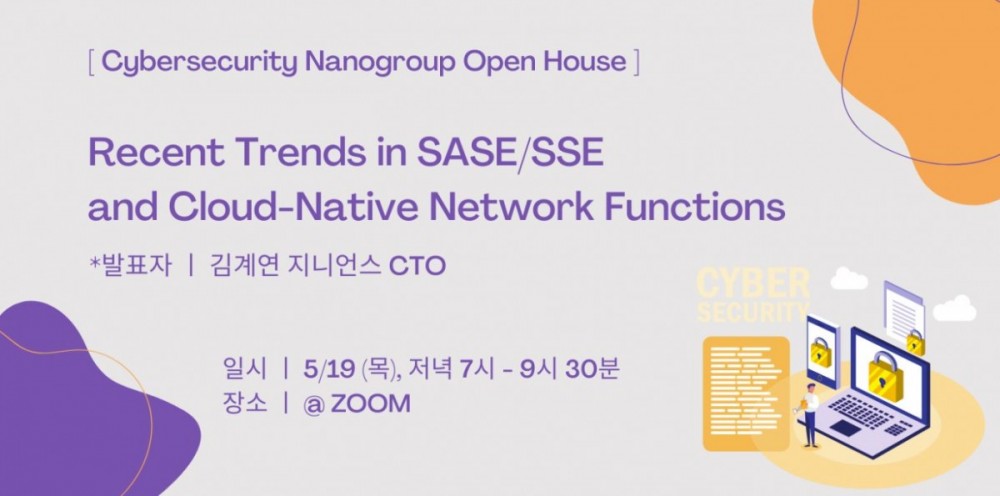 [ Cybersecurity Nanogroup Open House ]

Recent Trends in SASE/SSE and Cloud-Native Network Functions

*발표자 | 김계연 지니언스 CTO

CYBER SECURITY

일시 | 5/19 (목), 저녁 7시 - 9시 30분
장소 | @ ZOOM